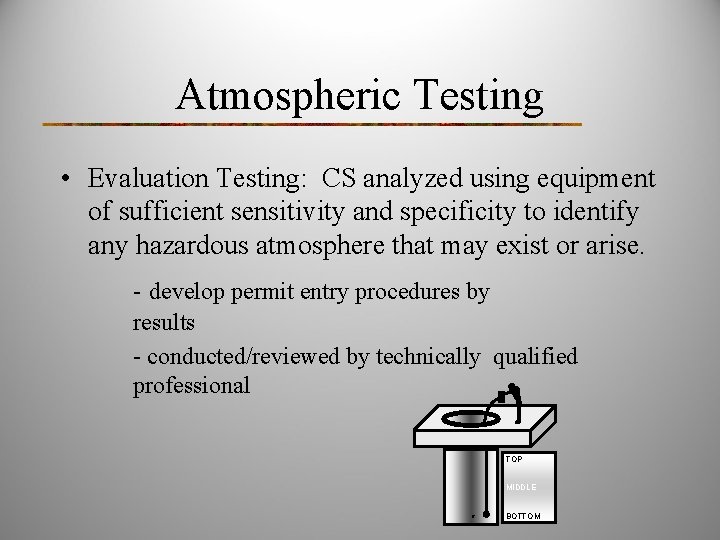 Atmospheric Testing

• Evaluation Testing: CS analyzed using equipment of sufficient sensitivity and specificity to identify any hazardous atmosphere that may exist or arise.

- develop permit entry procedures by results

- conducted/reviewed by technically qualified professional

TOP

MIDDLE

BOTTOM